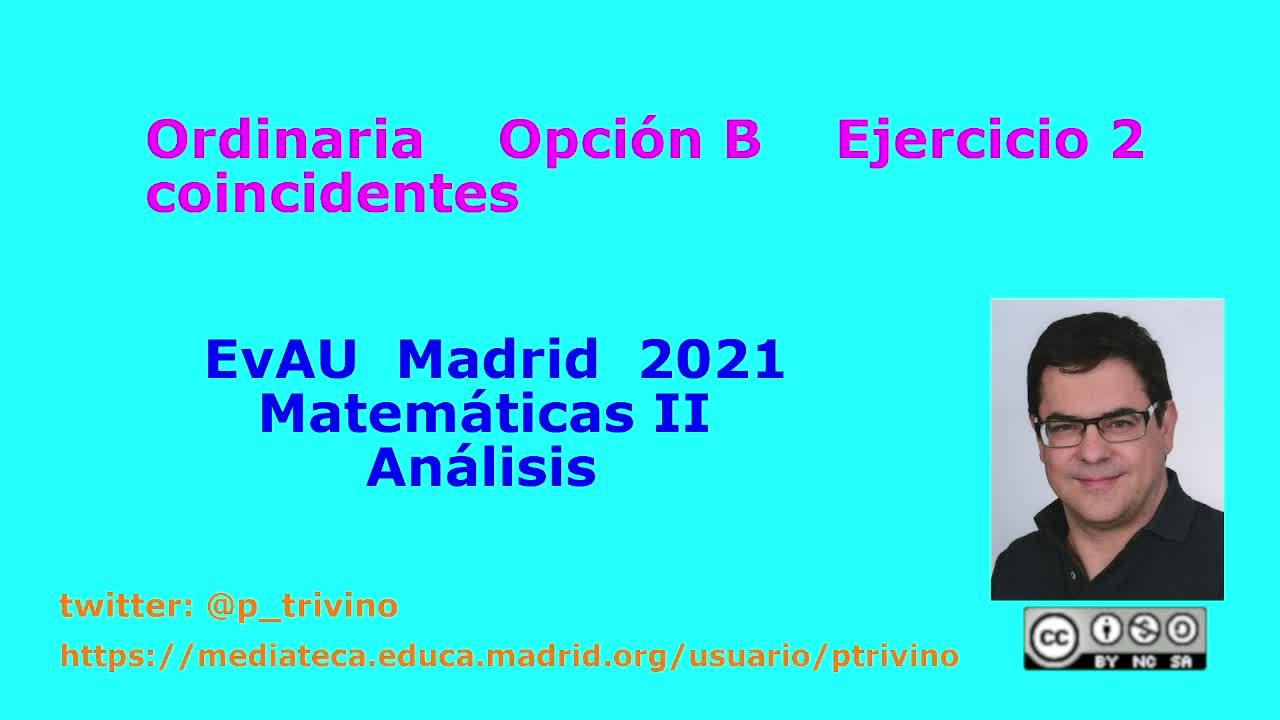 Ordinaria Opción B Ejercicio 2 coincidentes

EvAU Madrid 2021
Matemáticas II
Análisis

twitter: @p_trivino
https://mediateca.educa.madrid.org/usuario/ptrivino

cc BY NC SA